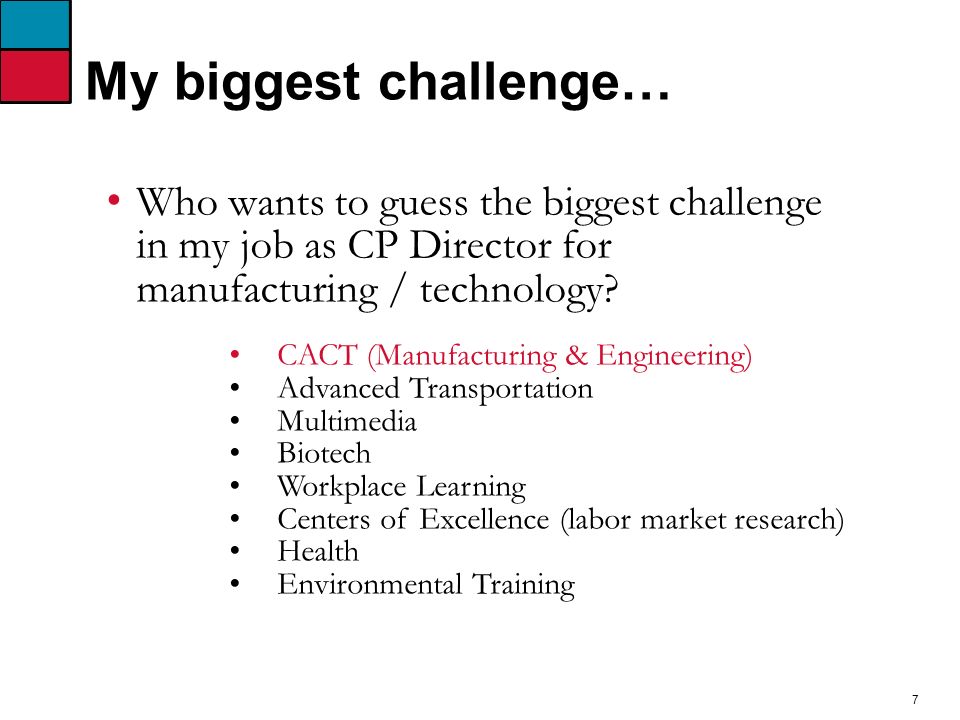 My biggest challenge…

• Who wants to guess the biggest challenge in my job as CP Director for manufacturing / technology?

• CACT (Manufacturing & Engineering)
• Advanced Transportation
• Multimedia
• Biotech
• Workplace Learning
• Centers of Excellence (labor market research)
• Health
• Environmental Training

7